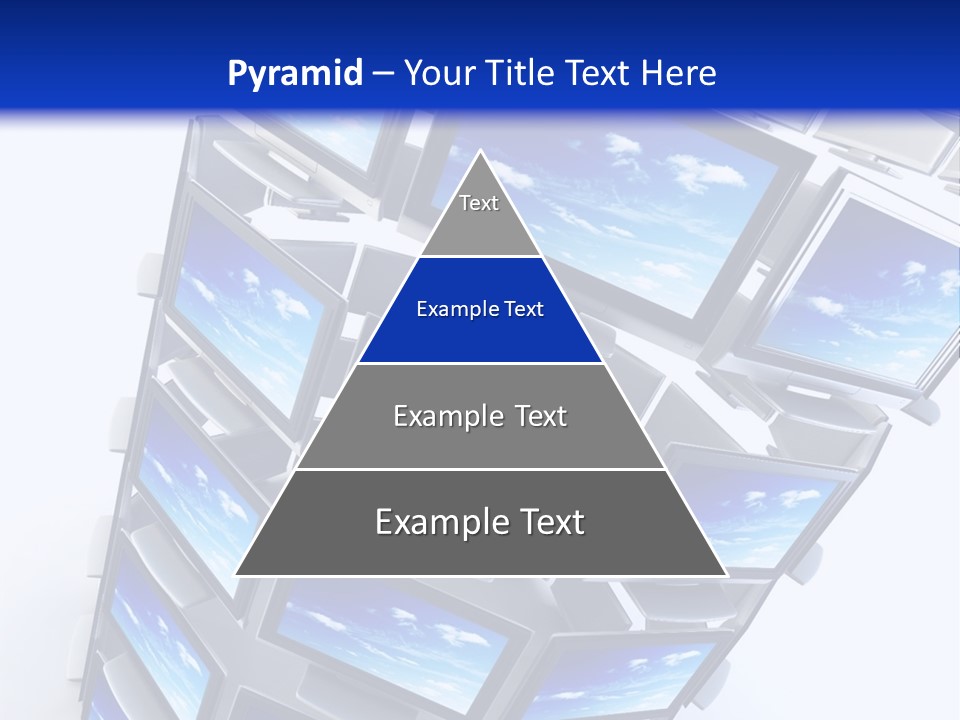 Pyramid – Your Title Text Here

Text

Example Text

Example Text

Example Text